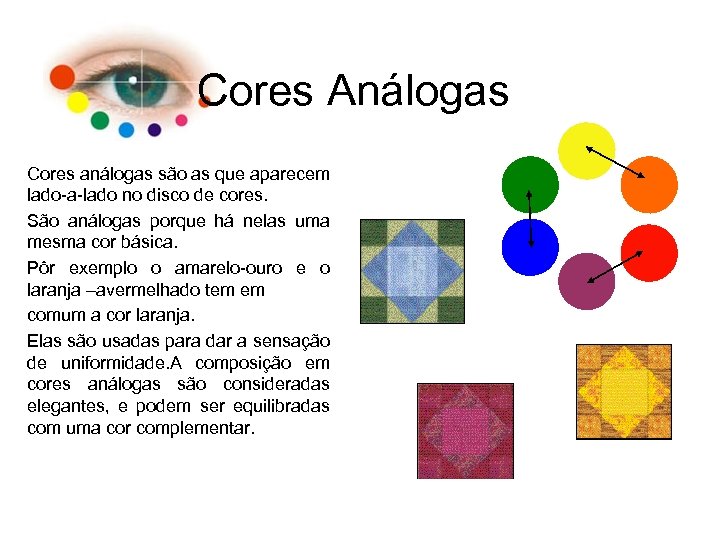 Cores Análogas

Cores análogas são as que aparecem lado-a-lado no disco de cores.

São análogas porque há nelas uma mesma cor básica.

Pôr exemplo o amarelo-ouro e o laranja –avermelhado tem em comum a cor laranja.

Elas são usadas para dar a sensação de uniformidade.A composição em cores análogas são consideradas elegantes, e podem ser equilibradas com uma cor complementar.